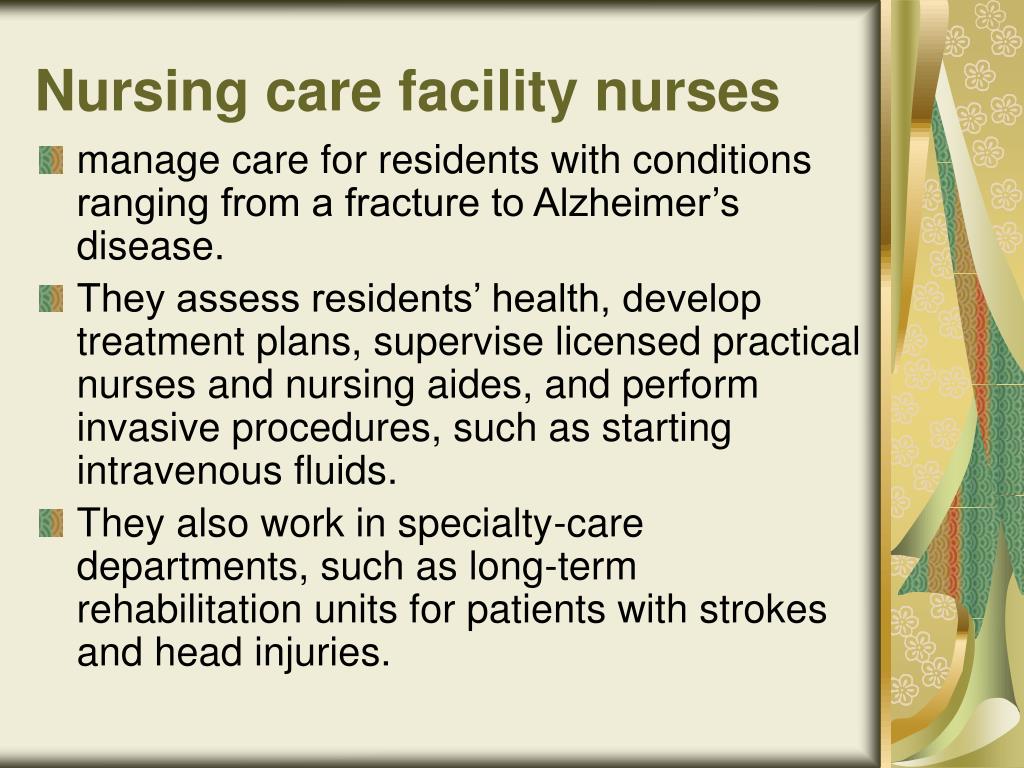 Nursing care facility nurses

manage care for residents with conditions ranging from a fracture to Alzheimer’s disease.

They assess residents’ health, develop treatment plans, supervise licensed practical nurses and nursing aides, and perform invasive procedures, such as starting intravenous fluids.

They also work in specialty-care departments, such as long-term rehabilitation units for patients with strokes and head injuries.